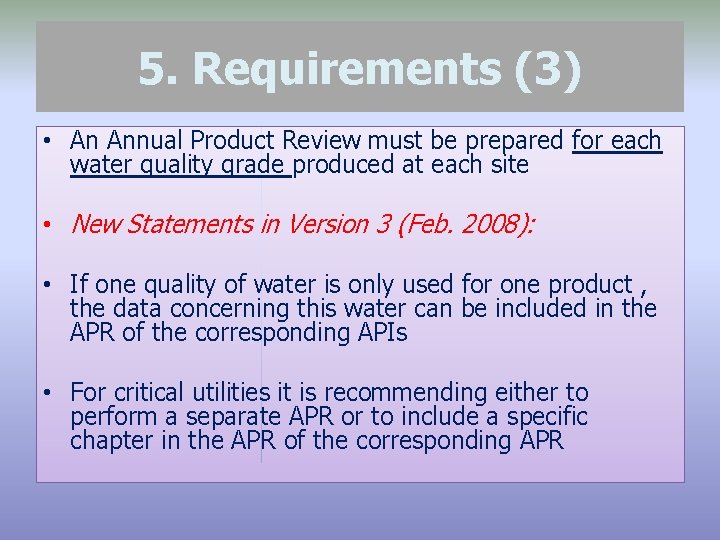 5. Requirements (3)

• An Annual Product Review must be prepared for each water quality grade produced at each site

• New Statements in Version 3 (Feb. 2008):

• If one quality of water is only used for one product , the data concerning this water can be included in the APR of the corresponding APIs

• For critical utilities it is recommending either to perform a separate APR or to include a specific chapter in the APR of the corresponding APR